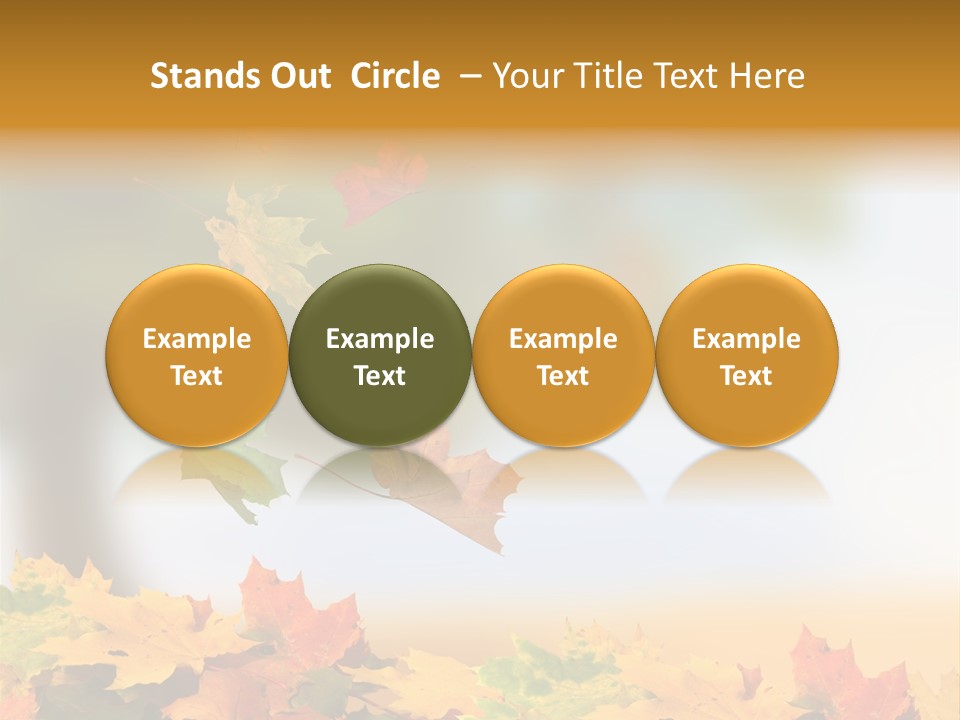 Stands Out Circle – Your Title Text Here

Example Text

Example Text

Example Text

Example Text